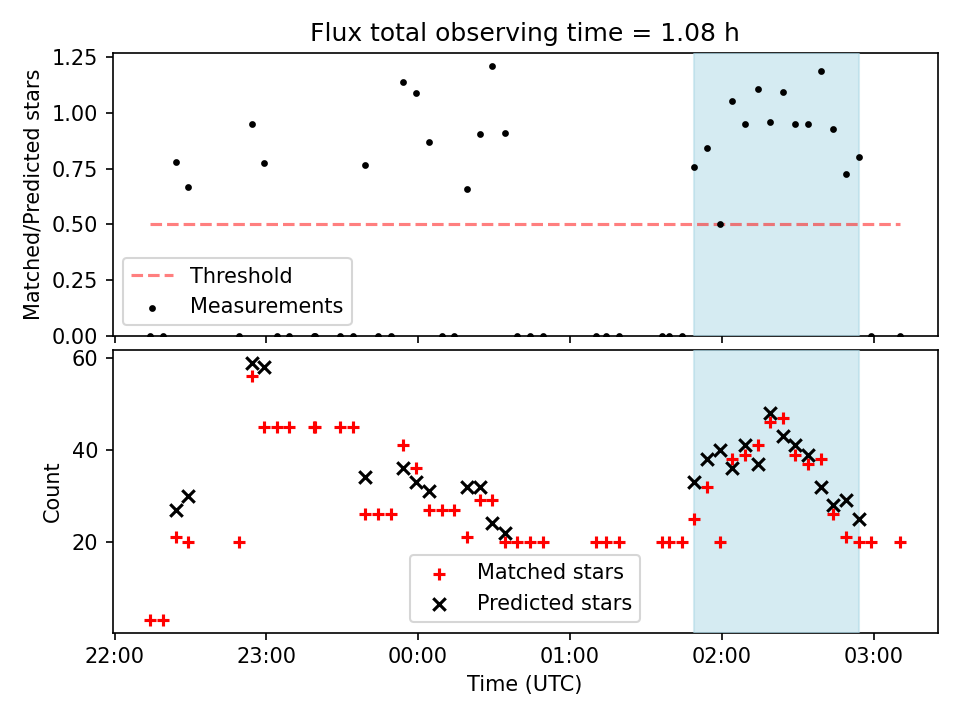 Flux total observing time = 1.08 h

Matched/Predicted stars

1.25
1.00
0.75
0.50
0.25
0.00

Threshold
Measurements

Count

60
40
20

Matched stars
Predicted stars

22:00
23:00
00:00
01:00
02:00
03:00

Time (UTC)